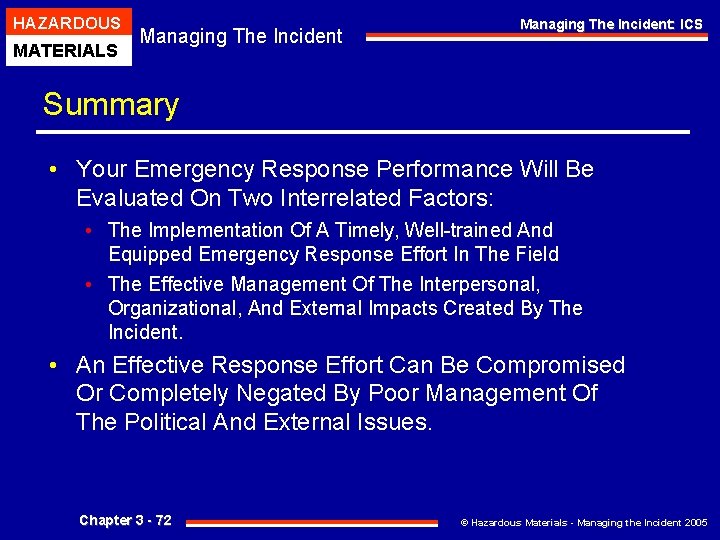 HAZARDOUS
MATERIALS

Managing The Incident

Managing The Incident: ICS

Summary

• Your Emergency Response Performance Will Be Evaluated On Two Interrelated Factors:
  • The Implementation Of A Timely, Well-trained And Equipped Emergency Response Effort In The Field
  • The Effective Management Of The Interpersonal, Organizational, And External Impacts Created By The Incident.
• An Effective Response Effort Can Be Compromised Or Completely Negated By Poor Management Of The Political And External Issues.

Chapter 3 - 72

© Hazardous Materials - Managing the Incident 2005